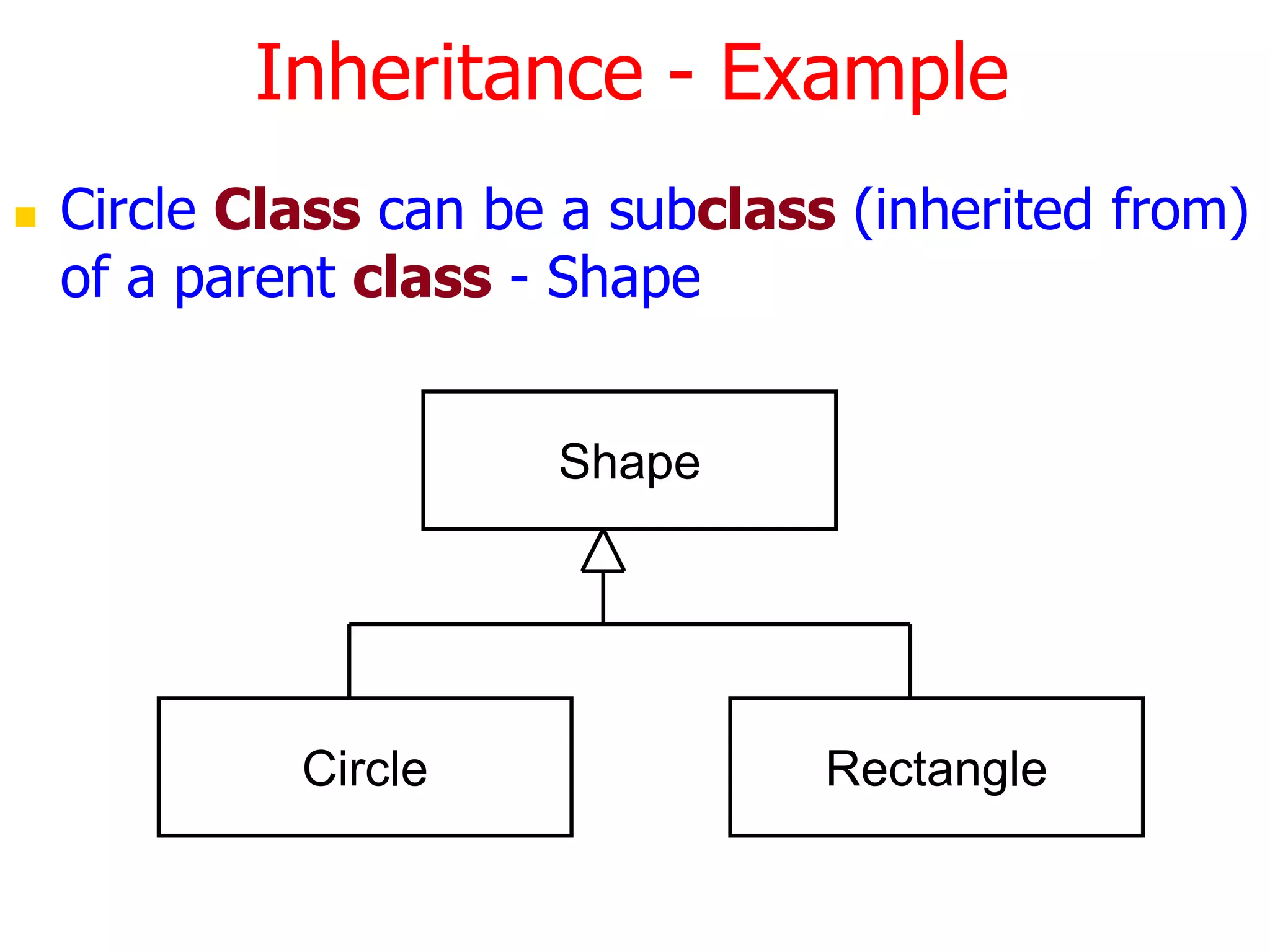 Inheritance - Example

Circle Class can be a subclass (inherited from) of a parent class - Shape

Shape

Circle

Rectangle